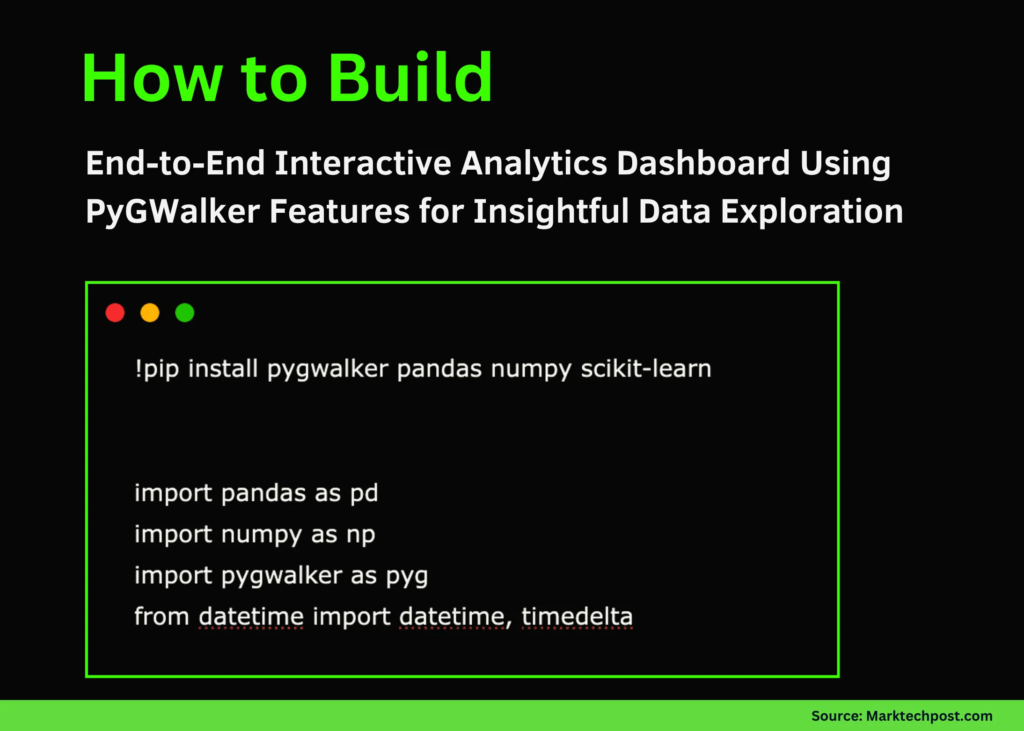 How to Build

End-to-End Interactive Analytics Dashboard Using PyGWalker Features for Insightful Data Exploration

!pip install pygwalker pandas numpy scikit-learn

import pandas as pd
import numpy as np
import pygwalker as pyg
from datetime import datetime, timedelta

Source: Marktechpost.com